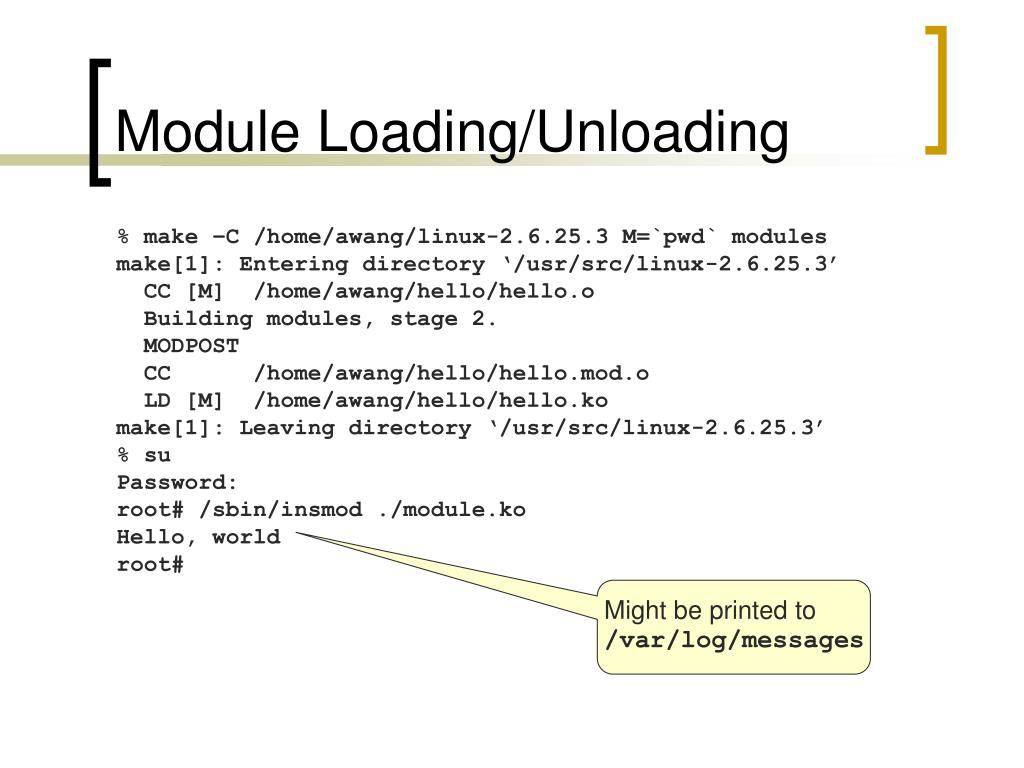 Module Loading/Unloading

% make –C /home/awang/linux-2.6.25.3 M=`pwd` modules
make[1]: Entering directory ‘/usr/src/linux-2.6.25.3’
  CC [M]  /home/awang/hello/hello.o
  Building modules, stage 2.
  MODPOST
  CC      /home/awang/hello/hello.mod.o
  LD [M]  /home/awang/hello/hello.ko
make[1]: Leaving directory ‘/usr/src/linux-2.6.25.3’
% su
Password:
root# /sbin/insmod ./module.ko
Hello, world
root#

Might be printed to
/var/log/messages